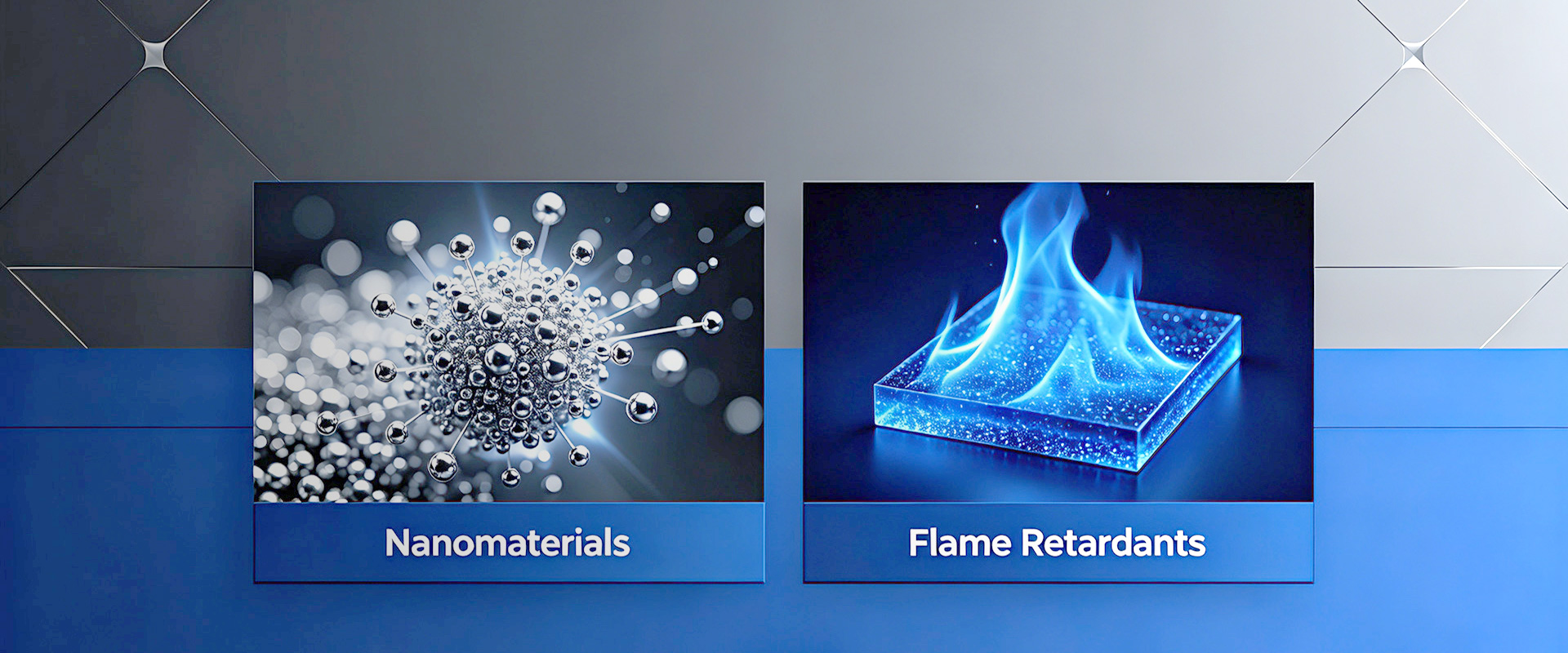 Nanomaterials

Flame Retardants